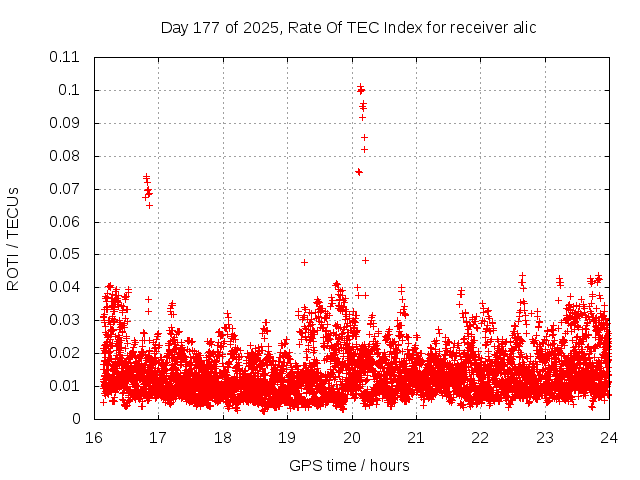 Day 177 of 2025, Rate Of TEC Index for receiver alic

ROTI / TECUs

0.11
0.1
0.09
0.08
0.07
0.06
0.05
0.04
0.03
0.02
0.01
0

16 17 18 19 20 21 22 23 24

GPS time / hours